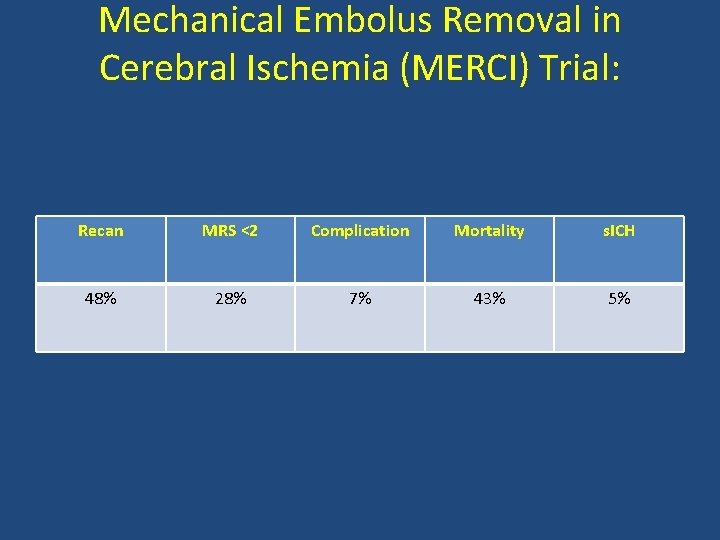 Mechanical Embolus Removal in Cerebral Ischemia (MERCI) Trial:

| Recan | MRS <2 | Complication | Mortality | sICH |
|---|---|---|---|---|
| 48% | 28% | 7% | 43% | 5% |